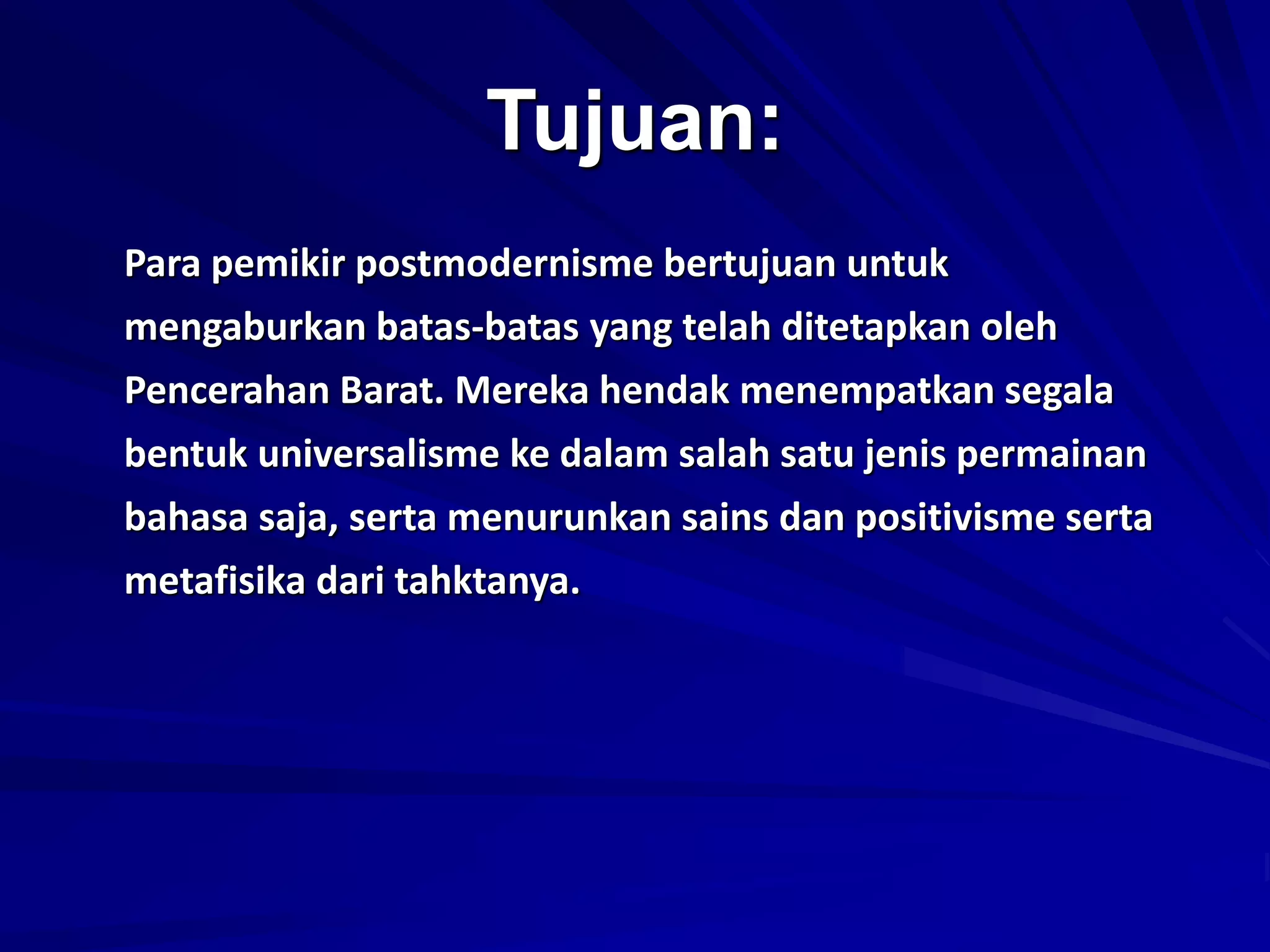 Tujuan:

Para pemikir postmodernisme bertujuan untuk mengaburkan batas-batas yang telah ditetapkan oleh Pencerahan Barat. Mereka hendak menempatkan segala bentuk universalisme ke dalam salah satu jenis permainan bahasa saja, serta menurunkan sains dan positivisme serta metafisika dari tahktanya.